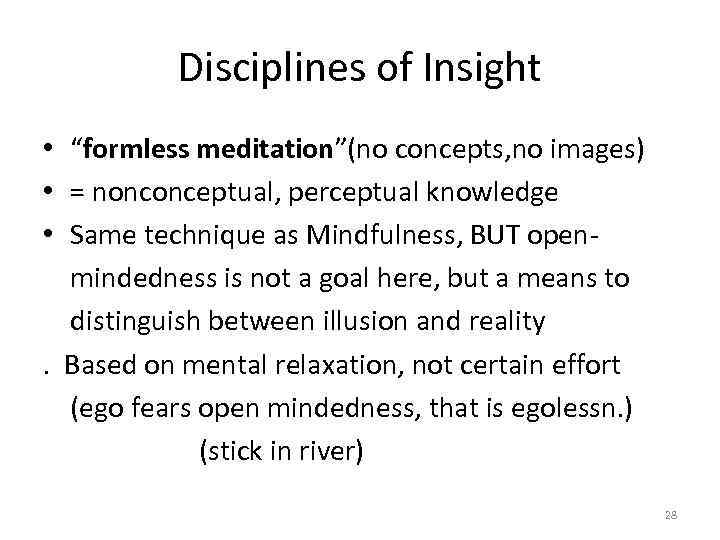 Disciplines of Insight

• “formless meditation”(no concepts,no images)
• = nonconceptual, perceptual knowledge
• Same technique as Mindfulness, BUT open-mindedness is not a goal here, but a means to distinguish between illusion and reality
. Based on mental relaxation, not certain effort (ego fears open mindedness, that is egolessn.)
(stick in river)

28